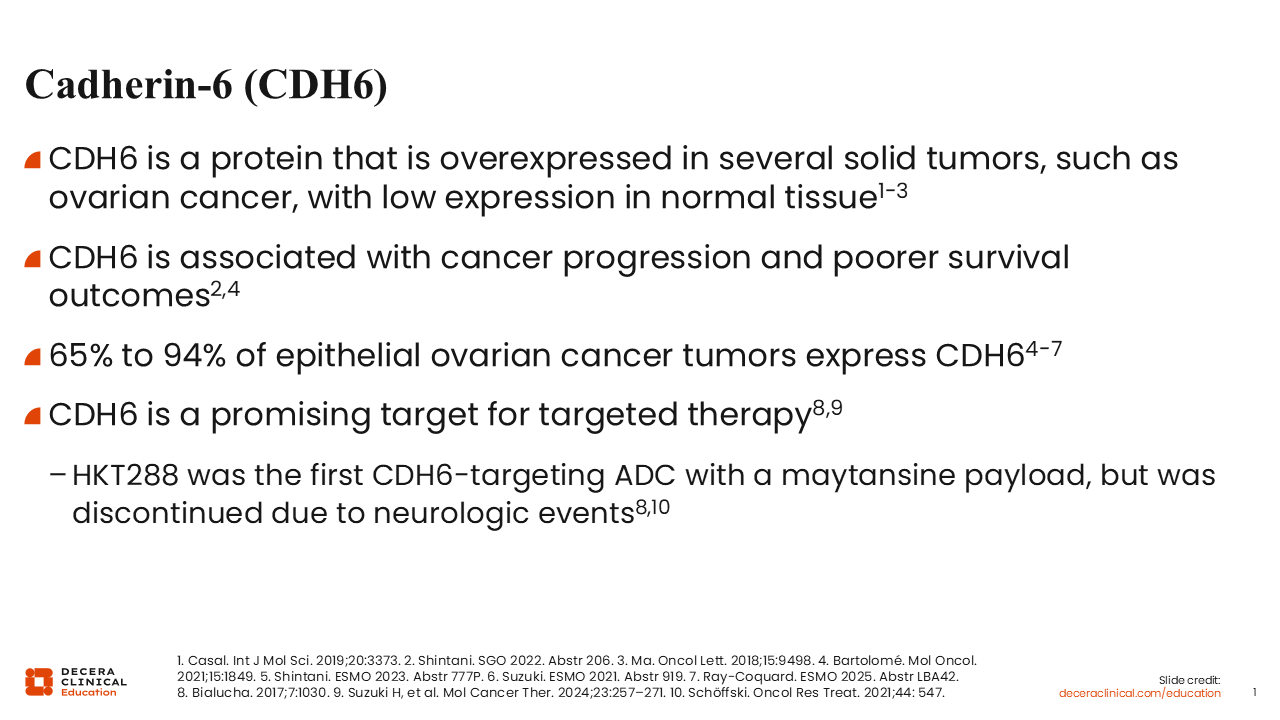 Cadherin-6 (CDH6)

CDH6 is a protein that is overexpressed in several solid tumors, such as ovarian cancer, with low expression in normal tissue$^{1-3}$

CDH6 is associated with cancer progression and poorer survival outcomes$^{2,4}$

65% to 94% of epithelial ovarian cancer tumors express CDH6$^{4-7}$

CDH6 is a promising target for targeted therapy$^{8,9}$

– HKT288 was the first CDH6-targeting ADC with a maytansine payload, but was discontinued due to neurologic events$^{8,10}$

DECERA CLINICAL Education

1. Casal. Int J Mol Sci. 2019;20:3373. 2. Shintani. SGO 2022. Abstr 206. 3. Ma. Oncol Lett. 2018;15:9498. 4. Bartolomé. Mol Oncol. 2021;15:1849. 5. Shintani. ESMO 2023. Abstr 777P. 6. Suzuki. ESMO 2021. Abstr 919. 7. Ray-Coquard. ESMO 2025. Abstr LBA42. 8. Bialucha. 2017;7:1030. 9. Suzuki H, et al. Mol Cancer Ther. 2024;23:257–271. 10. Schöffski. Oncol Res Treat. 2021;44: 547.

Slide credit:
deceraclinical.com/education

1